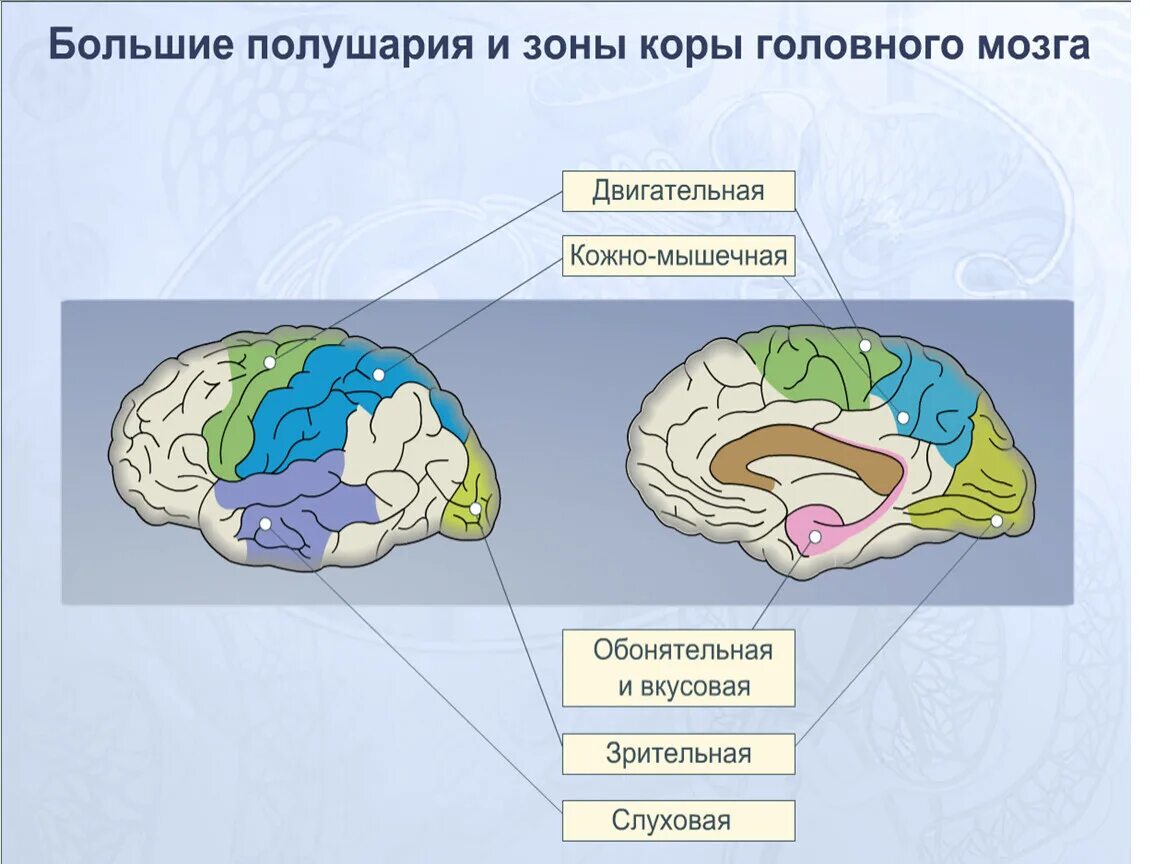 Большие полушария и зоны коры головного мозга

Двигательная

Кожно-мышечная

Обонятельная и вкусовая

Зрительная

Слуховая